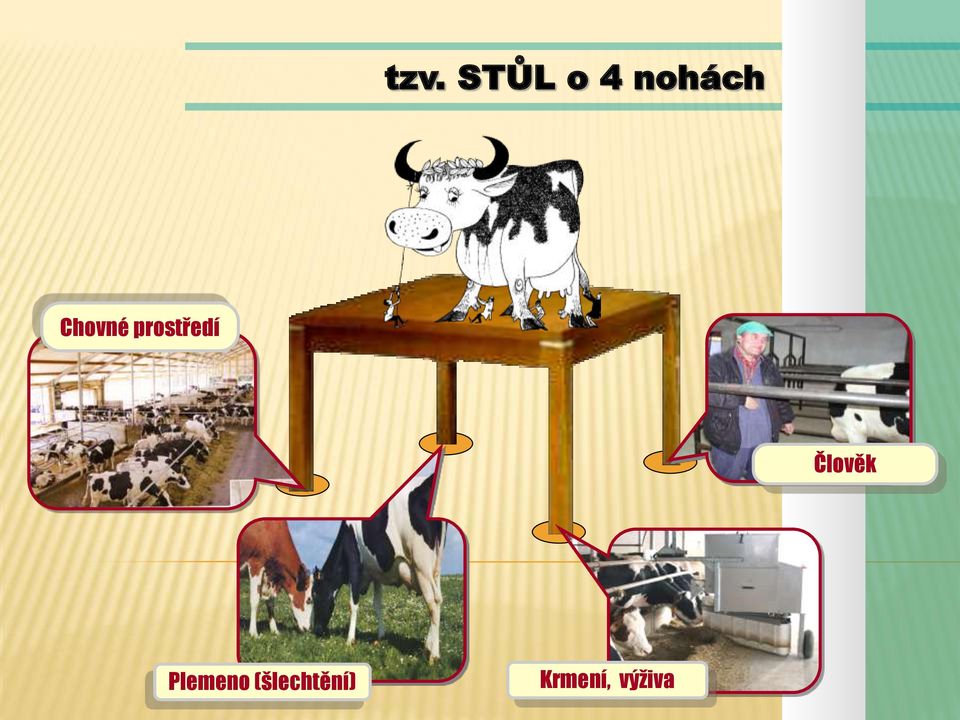 tzv. STŮL o 4 nohách

Chovné prostředí

Člověk

Plemeno (šlechtění)

Krmení, výživa